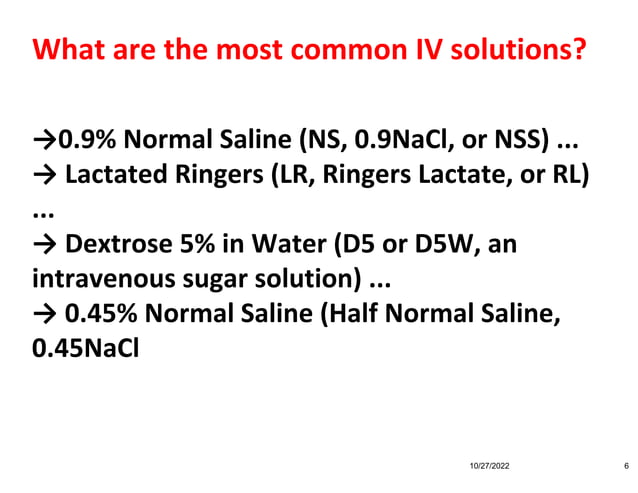 What are the most common IV solutions?

→0.9% Normal Saline (NS, 0.9NaCl, or NSS) ...
→ Lactated Ringers (LR, Ringers Lactate, or RL) ...
→ Dextrose 5% in Water (D5 or D5W, an intravenous sugar solution) ...
→ 0.45% Normal Saline (Half Normal Saline, 0.45NaCl

10/27/2022

6